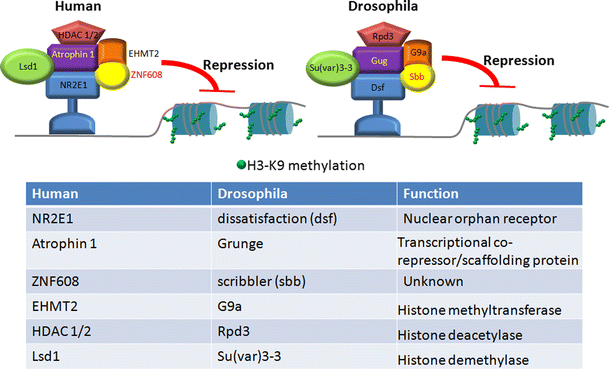 Human

HDAC 1/2
Atrophin 1
EHMT2
Lsd1
ZNF608
NR2E1
Repression

Drosophila

Rpd3
Gug
G9a
Su(var)3-3
Sbb
Dsf
Repression

H3-K9 methylation

| Human | Drosophila | Function |
|---|---|---|
| NR2E1 | dissatisfaction (dsf) | Nuclear orphan receptor |
| Atrophin 1 | Grunge | Transcriptional co-repressor/scaffolding protein |
| ZNF608 | scribbler (sbb) | Unknown |
| EHMT2 | G9a | Histone methyltransferase |
| HDAC 1/2 | Rpd3 | Histone deacetylase |
| Lsd1 | Su(var)3-3 | Histone demethylase |